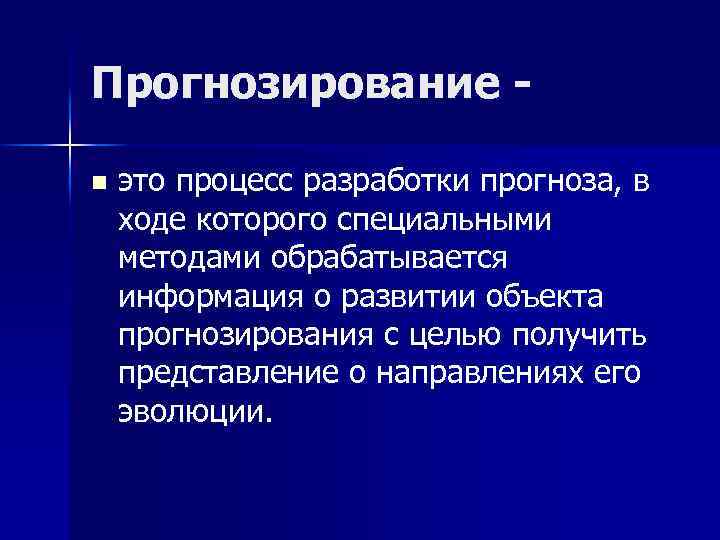 Прогнозирование -

это процесс разработки прогноза, в ходе которого специальными методами обрабатывается информация о развитии объекта прогнозирования с целью получить представление о направлениях его эволюции.